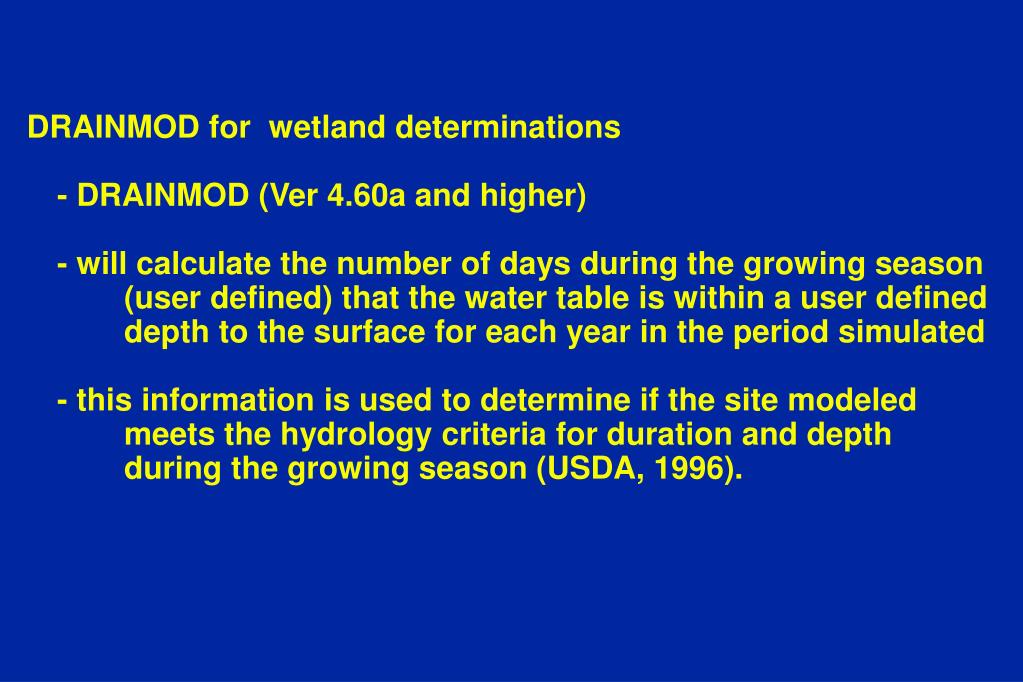 DRAINMOD for wetland determinations

- DRAINMOD (Ver 4.60a and higher)

- will calculate the number of days during the growing season (user defined) that the water table is within a user defined depth to the surface for each year in the period simulated

- this information is used to determine if the site modeled meets the hydrology criteria for duration and depth during the growing season (USDA, 1996).